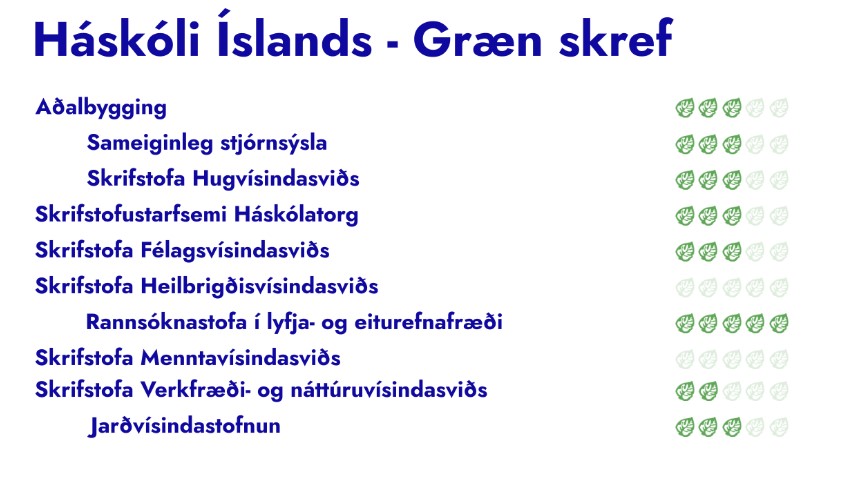 Háskóli Íslands - Græn skref

Aðalbygging

Sameiginleg stjórnsýsla

Skrifstofa Hugvísindasviðs

Skrifstofustarfsemi Háskólatorg

Skrifstofa Félagsvísindasviðs

Skrifstofa Heilbrigðisvísindasviðs

Rannsóknastofa í lyfja- og eiturefnafræði

Skrifstofa Menntavísindasviðs

Skrifstofa Verkfræði- og náttúruvísindasviðs

Jarðvísindastofnun